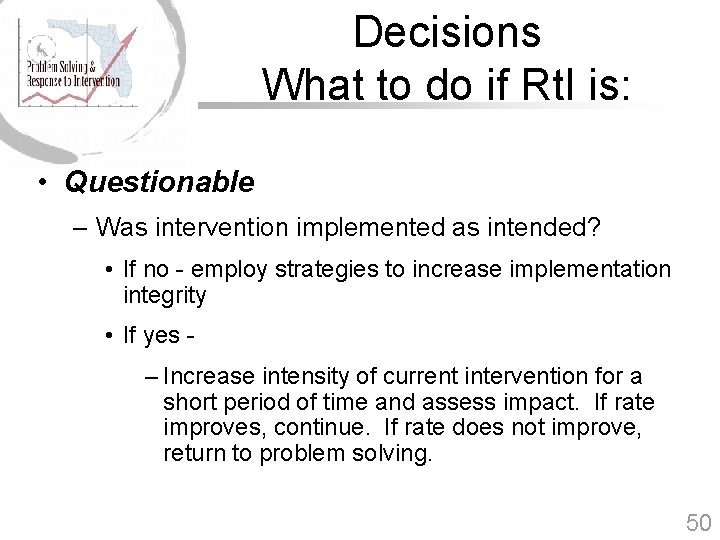 Problem Solving & Response to Intervention

Decisions
What to do if RtI is:

• Questionable
– Was intervention implemented as intended?
• If no - employ strategies to increase implementation integrity
• If yes -
– Increase intensity of current intervention for a short period of time and assess impact. If rate improves, continue. If rate does not improve, return to problem solving.

50